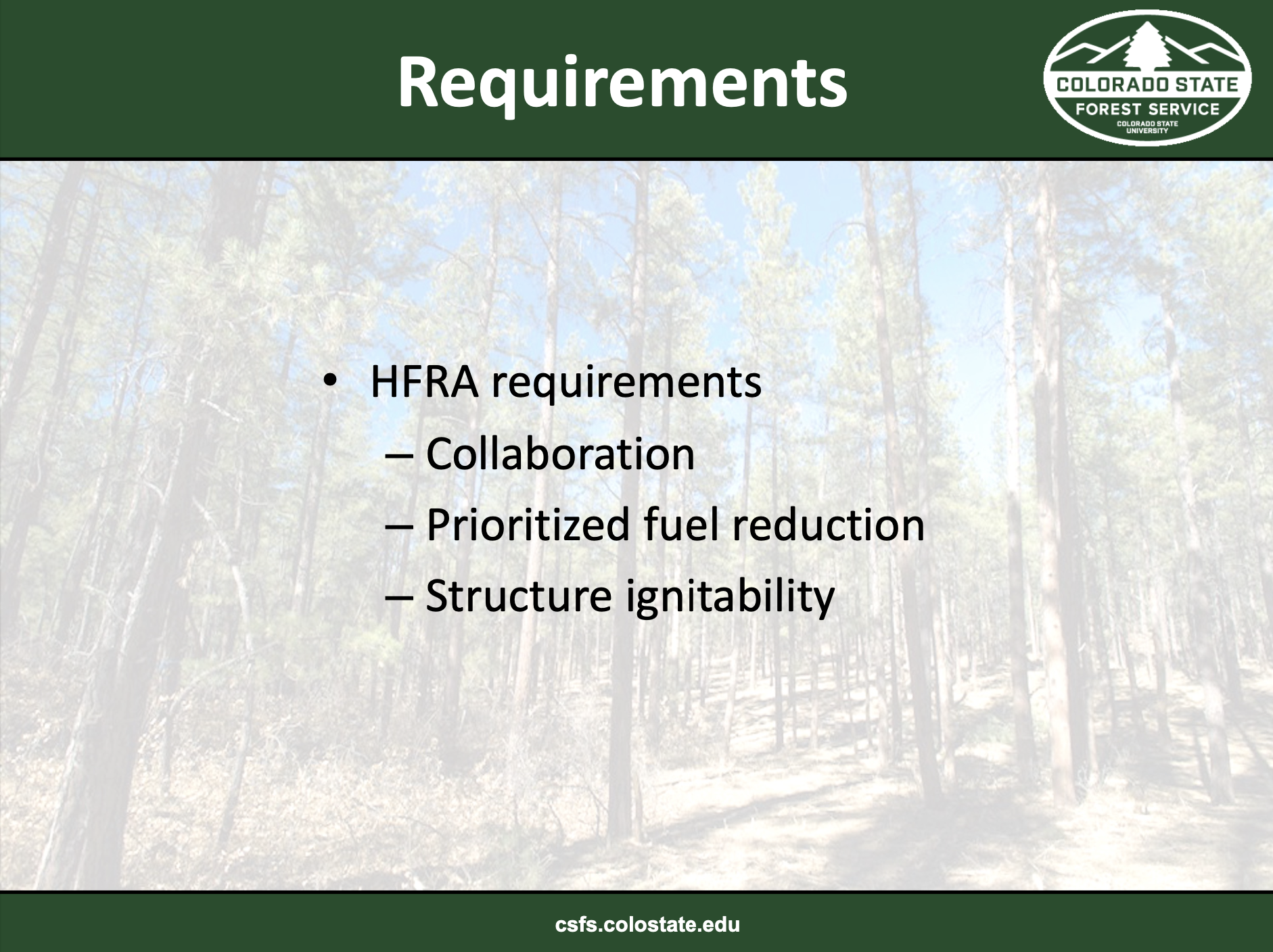 Requirements

COLORADO STATE
FOREST SERVICE
COLORADO STATE UNIVERSITY

• HFRA requirements
– Collaboration
– Prioritized fuel reduction
– Structure ignitability

csfs.colostate.edu